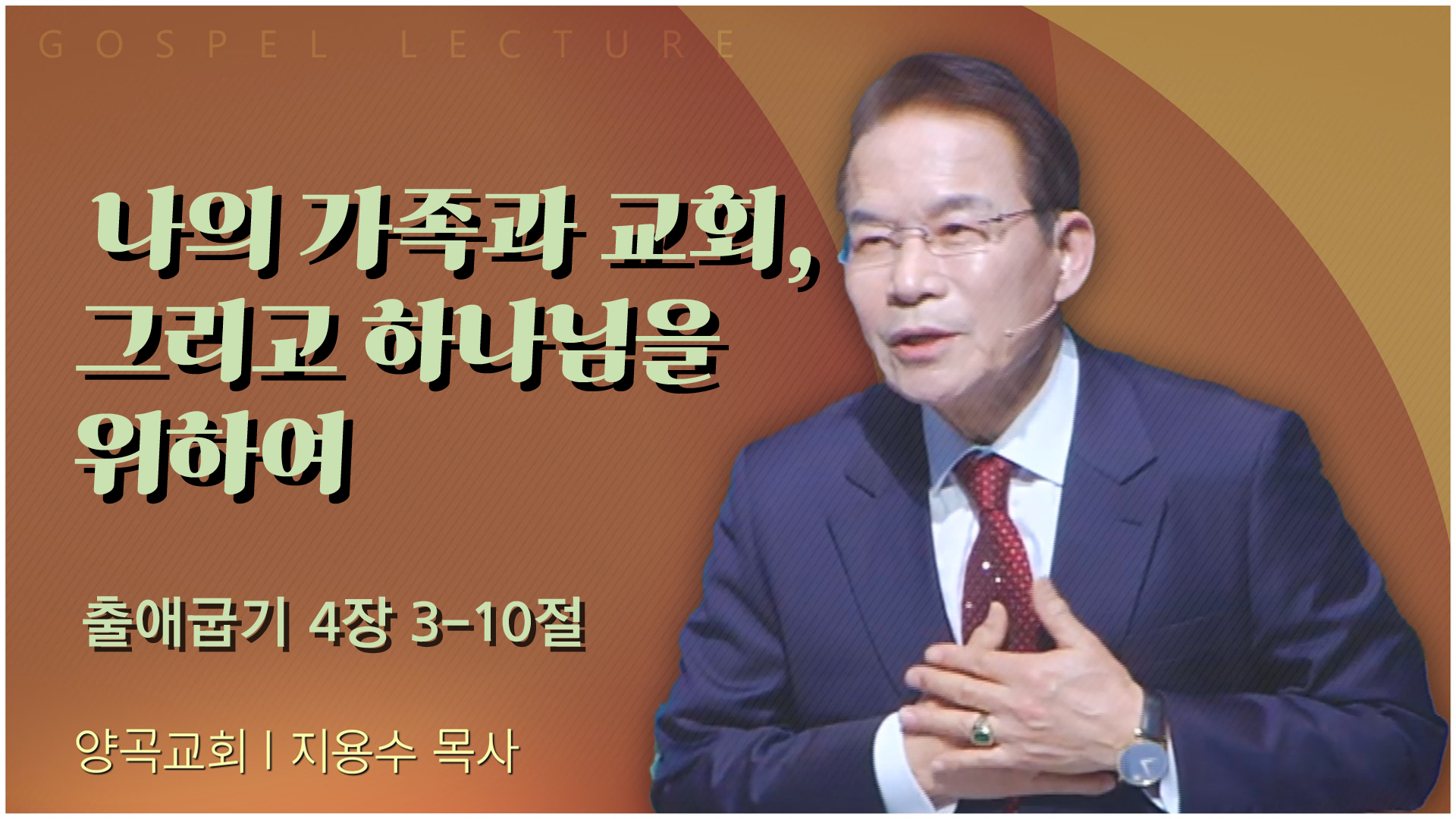 GOSPEL LECTURE

나의 가족과 교회, 그리고 하나님을 위하여

출애굽기 4장 3-10절

양곡교회 | 지용수 목사